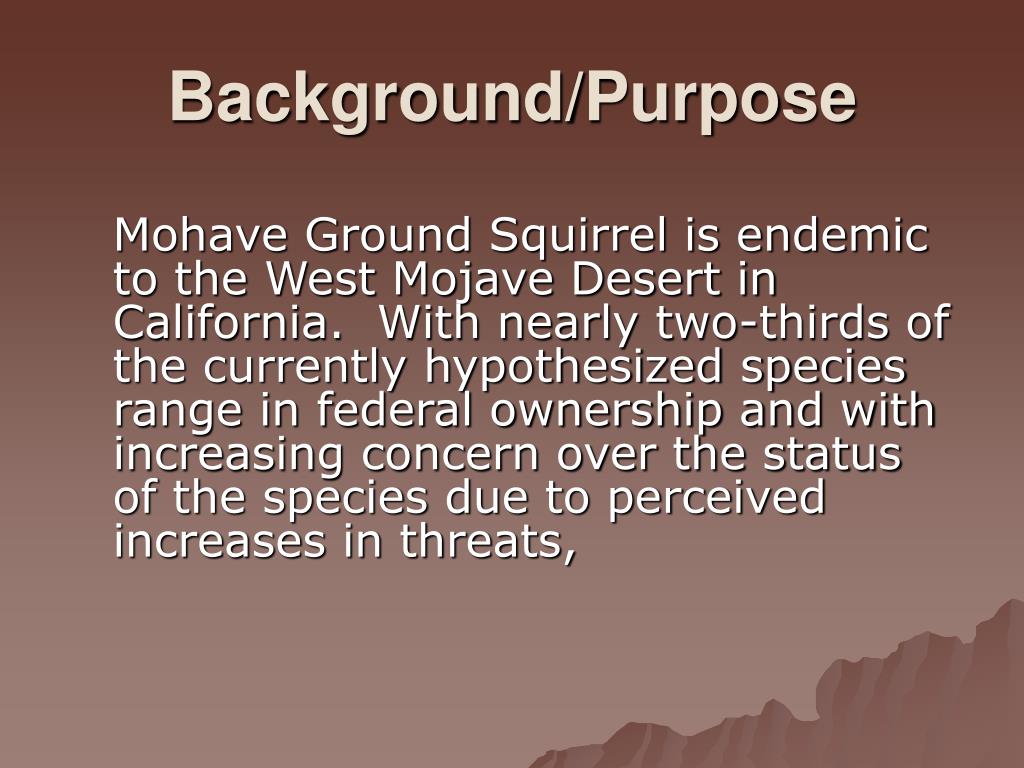 Background/Purpose

Mohave Ground Squirrel is endemic to the West Mojave Desert in California.  With nearly two-thirds of the currently hypothesized species range in federal ownership and with increasing concern over the status of the species due to perceived increases in threats,